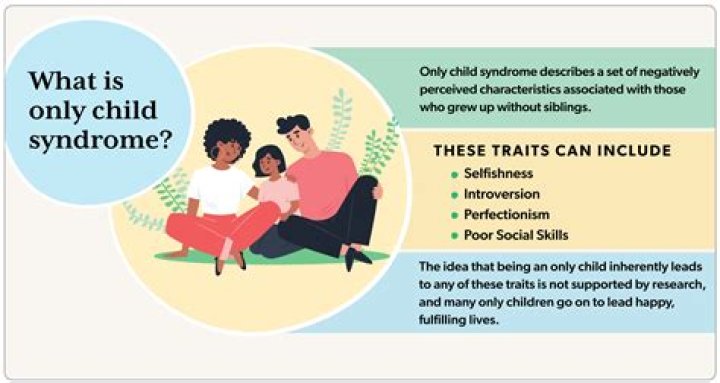 What is only child syndrome?

Only child syndrome describes a set of negatively perceived characteristics associated with those who grew up without siblings.

THESE TRAITS CAN INCLUDE

- Selfishness
- Introversion
- Perfectionism
- Poor Social Skills

The idea that being an only child inherently leads to any of these traits is not supported by research, and many only children go on to lead happy, fulfilling lives.